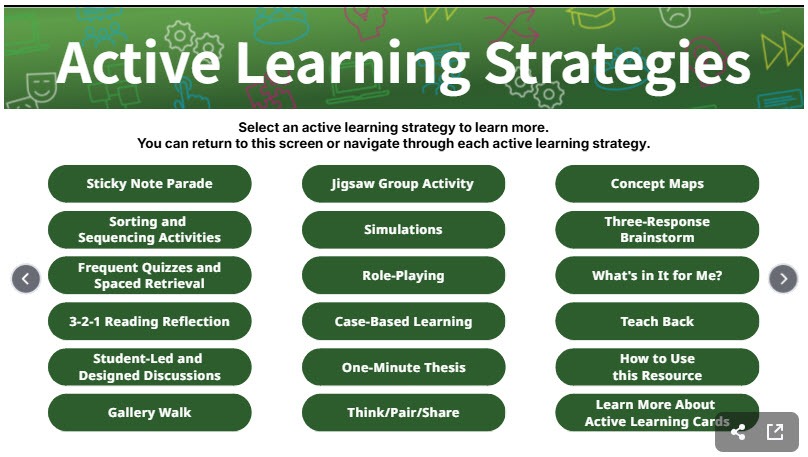 Active Learning Strategies

Select an active learning strategy to learn more.
You can return to this screen or navigate through each active learning strategy.

Sticky Note Parade

Sorting and Sequencing Activities

Frequent Quizzes and Spaced Retrieval

3-2-1 Reading Reflection

Student-Led and Designed Discussions

Gallery Walk

Jigsaw Group Activity

Simulations

Role-Playing

Case-Based Learning

One-Minute Thesis

Think/Pair/Share

Concept Maps

Three-Response Brainstorm

What's in It for Me?

Teach Back

How to Use this Resource

Learn More About Active Learning Cards